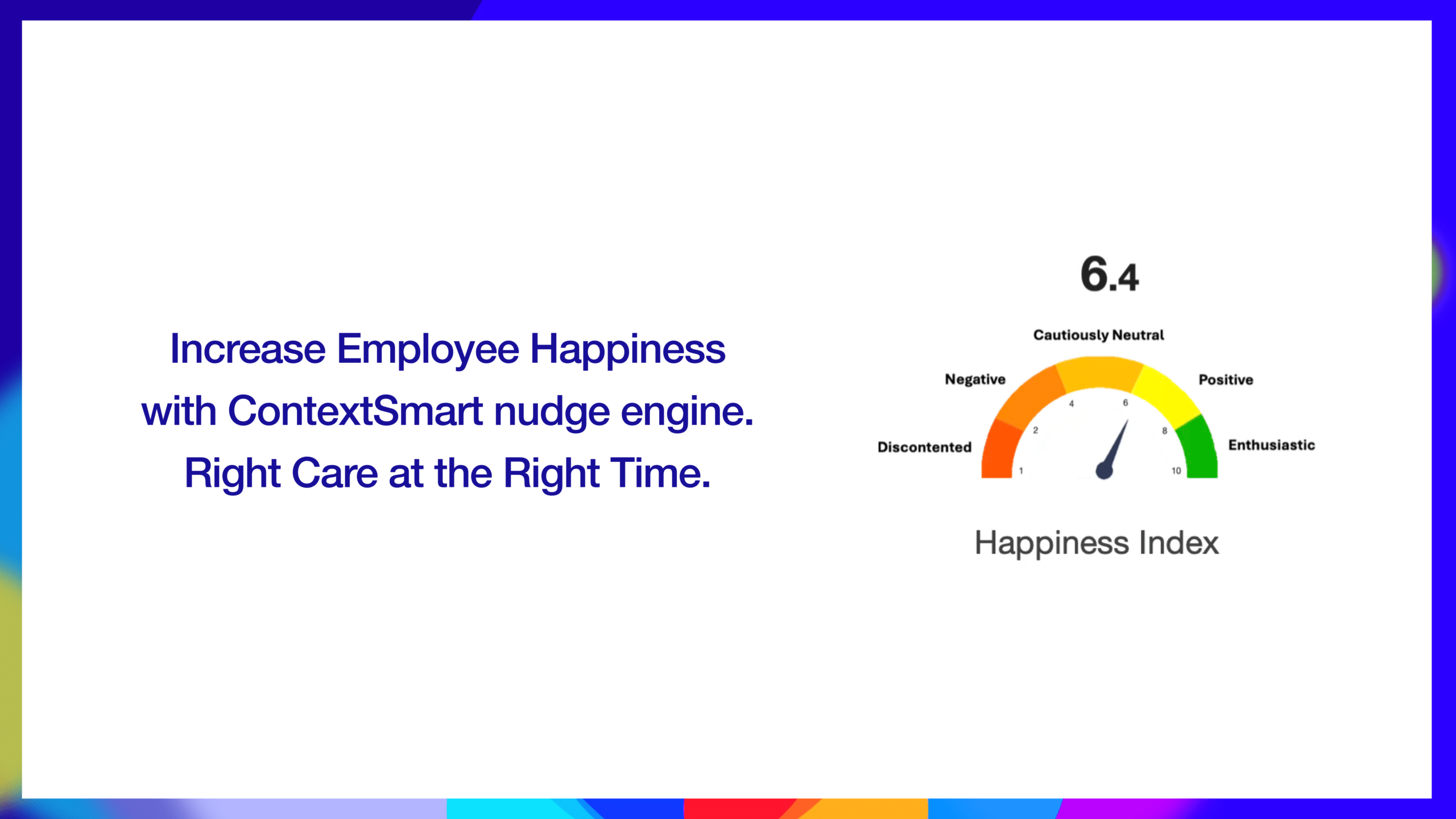 Increase Employee Happiness
with ContextSmart nudge engine.
Right Care at the Right Time.

6.4

Cautiously Neutral

Negative

Positive

Discontented

Enthusiastic

1
2
4
6
8
10

Happiness Index